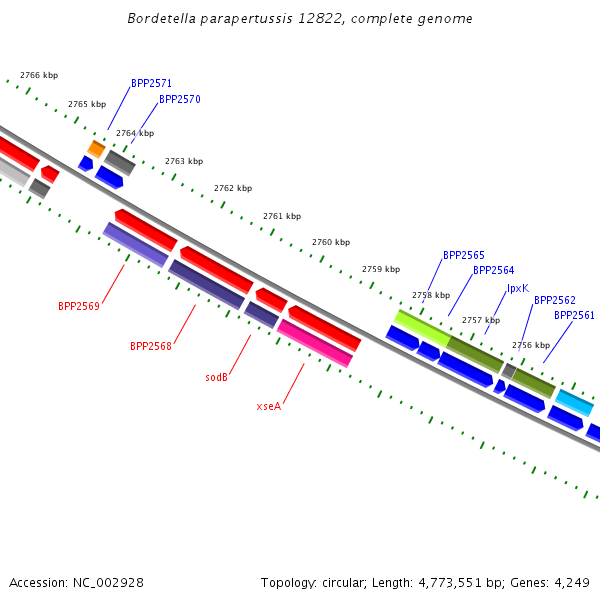 Bordetella parapertussis 12822, complete genome

2766 kbp
2765 kbp
2764 kbp
2763 kbp
2762 kbp
2761 kbp
2760 kbp
2759 kbp
2758 kbp
2757 kbp
2756 kbp

BPP2571
BPP2570
BPP2565
BPP2564
lpxK
BPP2562
BPP2561

BPP2569
BPP2568
sodB
xseA

Accession: NC_002928

Topology: circular; Length: 4,773,551 bp; Genes: 4,249